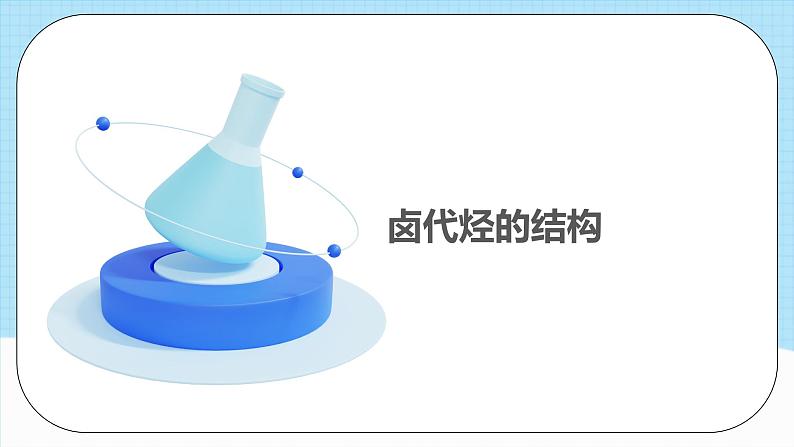 卤代烃的结构